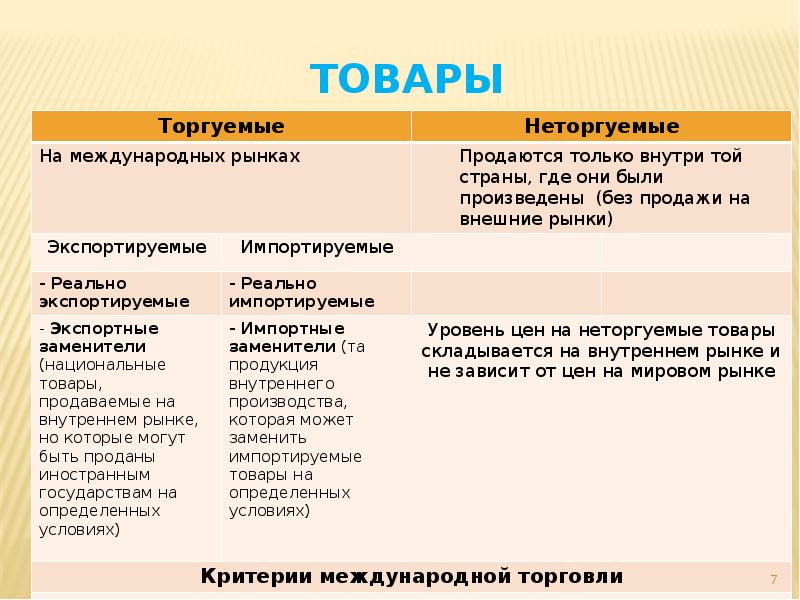 ТОВАРЫ

| Торгуемые | | Неторгуемые | |
|---|---|---|---|
| На международных рынках | | Продаются только внутри той страны, где они были произведены (без продажи на внешние рынки) | |
| Экспортируемые | Импортируемые | | |
| - Реально экспортируемые | - Реально импортируемые | | |
| - Экспортные заменители (национальные товары, продаваемые на внутреннем рынке, но которые могут быть проданы иностранным государствам на определенных условиях) | - Импортные заменители (та продукция внутреннего производства, которая может заменить импортируемые товары на определенных условиях) | Уровень цен на неторгуемые товары складывается на внутреннем рынке и не зависит от цен на мировом рынке | |
| Критерии международной торговли | | | |

7